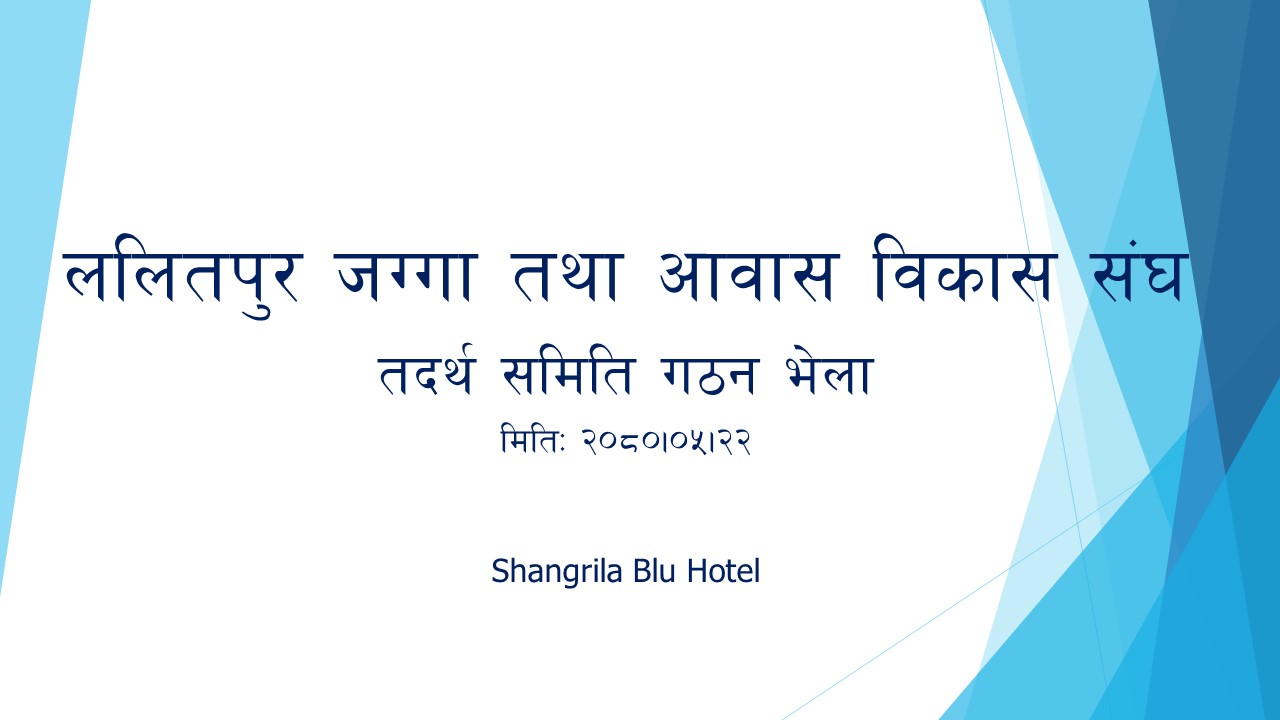 ललितपुर जग्गा तथा आवास विकास संघ
तदर्थ समिति गठन भेला
मितिः २०८०।०५।२२

Shangrila Blu Hotel